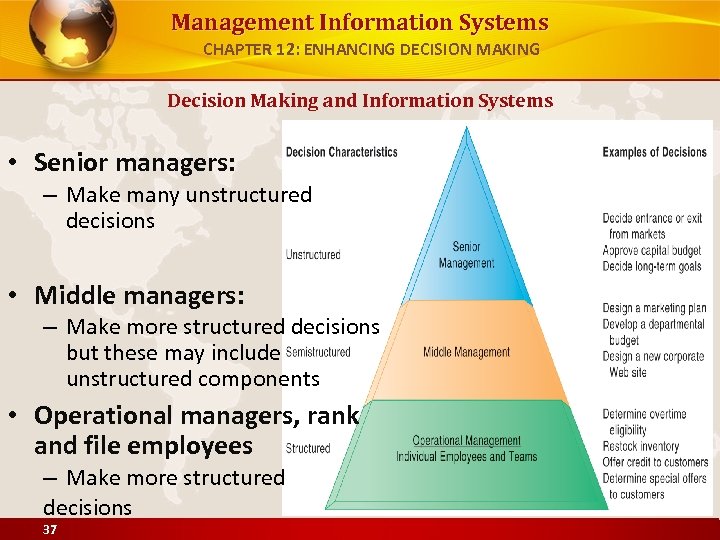 Management Information Systems
CHAPTER 12: ENHANCING DECISION MAKING

Decision Making and Information Systems

• Senior managers:
– Make many unstructured decisions

• Middle managers:
– Make more structured decisions but these may include unstructured components

• Operational managers, rank and file employees
– Make more structured decisions

Decision Characteristics

Unstructured

Semistructured

Structured

Senior Management

Middle Management

Operational Management
Individual Employees and Teams

Examples of Decisions

Decide entrance or exit from markets
Approve capital budget
Decide long-term goals

Design a marketing plan
Develop a departmental budget
Design a new corporate Web site

Determine overtime eligibility
Restock inventory
Offer credit to customers
Determine special offers to customers

37